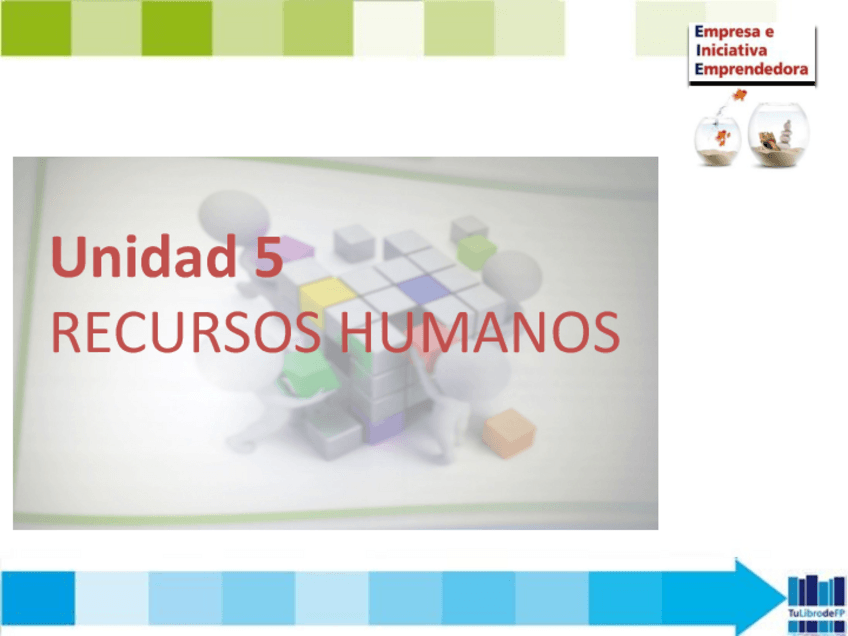 Empresa e
Iniciativa
Emprendedora

Unidad 5
RECURSOS HUMANOS

TuLibrodeFP